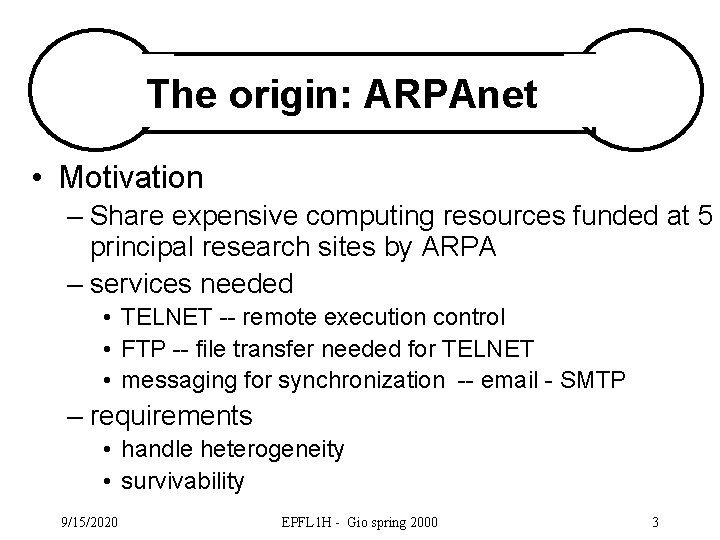 The origin: ARPAnet

• Motivation
– Share expensive computing resources funded at 5 principal research sites by ARPA
– services needed
• TELNET -- remote execution control
• FTP -- file transfer needed for TELNET
• messaging for synchronization -- email - SMTP
– requirements
• handle heterogeneity
• survivability

9/15/2020

EPFL1H - Gio spring 2000

3